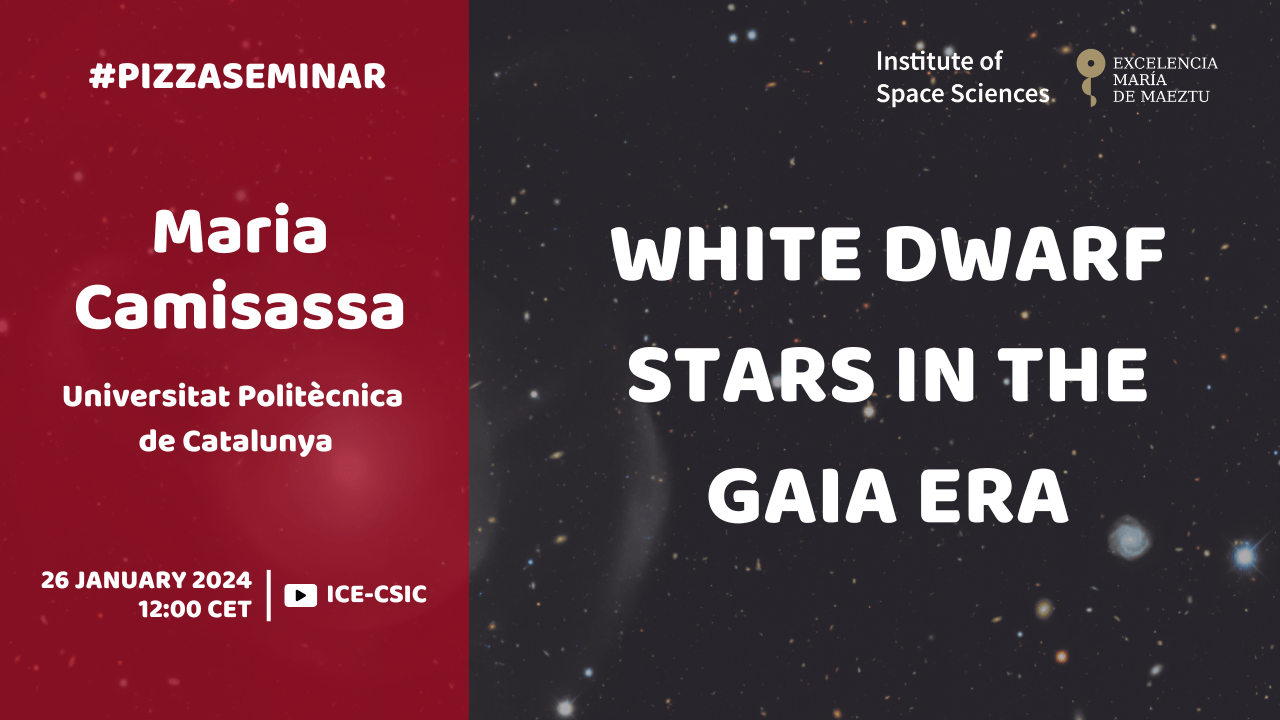 #PIZZASEMINAR

Maria Camisassa

Universitat Politècnica de Catalunya

26 JANUARY 2024
12:00 CET

ICE-CSIC

Institute of Space Sciences

EXCELENCIA MARÍA DE MAEZTU

WHITE DWARF STARS IN THE GAIA ERA